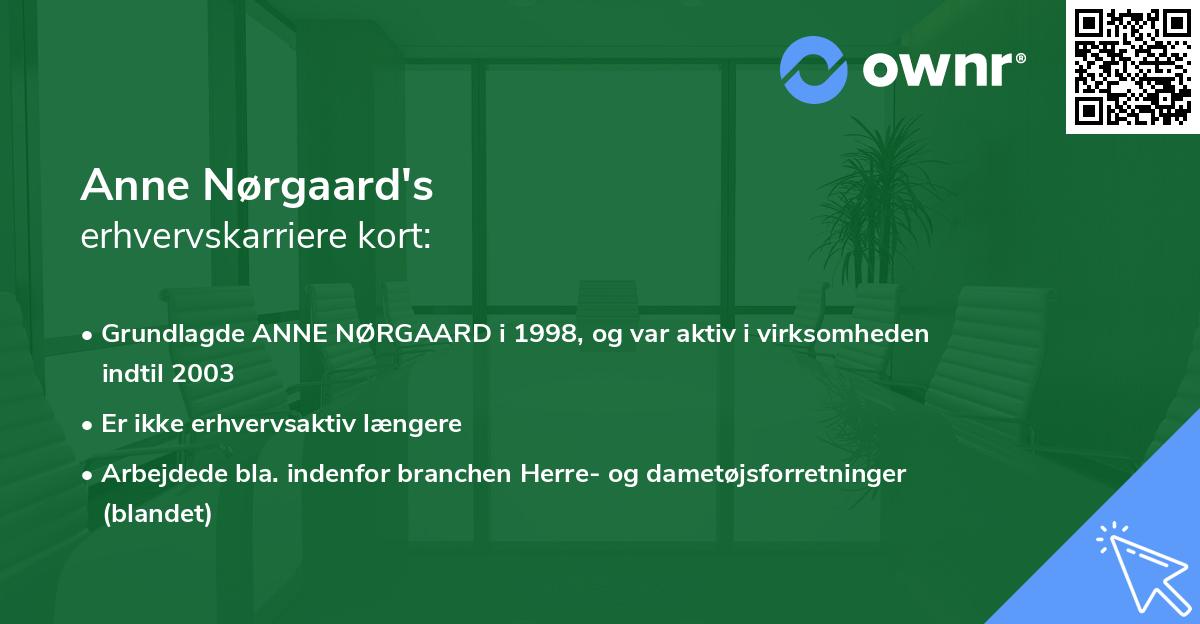 ownr®

Anne Nørgaard's
erhvervskarriere kort:

• Grundlagde ANNE NØRGAARD i 1998, og var aktiv i virksomheden indtil 2003
• Er ikke erhvervsaktiv længere
• Arbejdede bla. indenfor branchen Herre- og dametøjsforretninger (blandet)